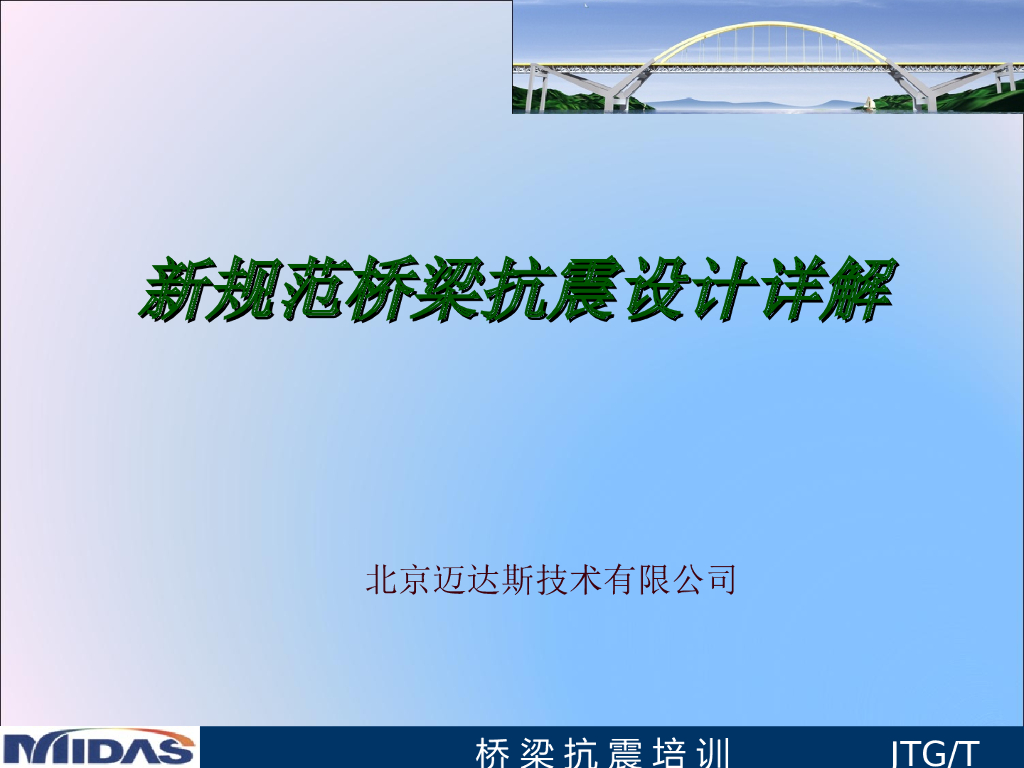 新规范桥梁抗震设计详解

北京迈达斯技术有限公司

MIDAS

桥梁抗震培训

JTG/T